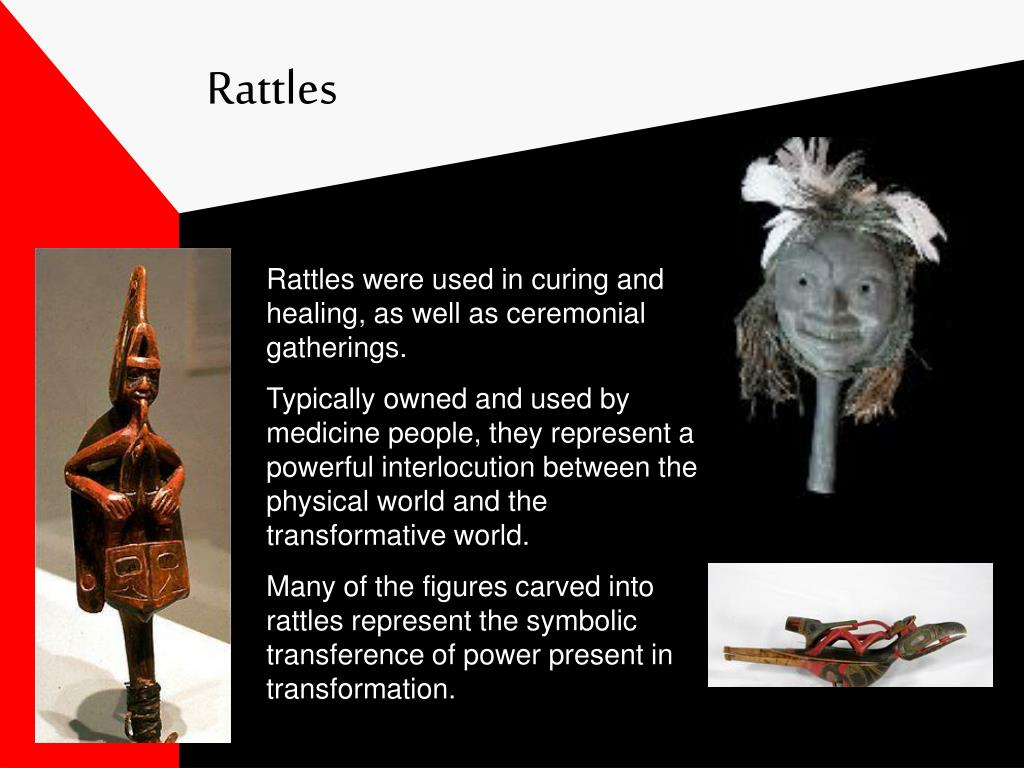 Rattles

Rattles were used in curing and healing, as well as ceremonial gatherings.

Typically owned and used by medicine people, they represent a powerful interlocution between the physical world and the transformative world.

Many of the figures carved into rattles represent the symbolic transference of power present in transformation.